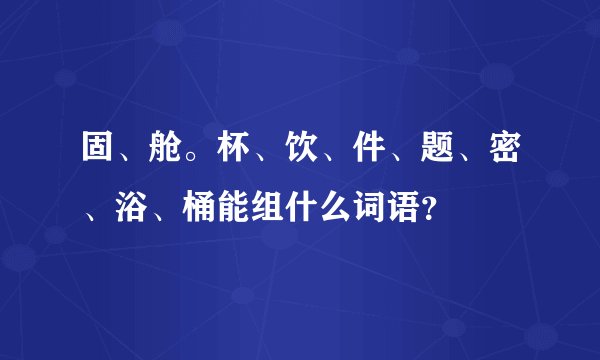 固、舱。杯、饮、件、题、密、浴、桶能组什么词语?